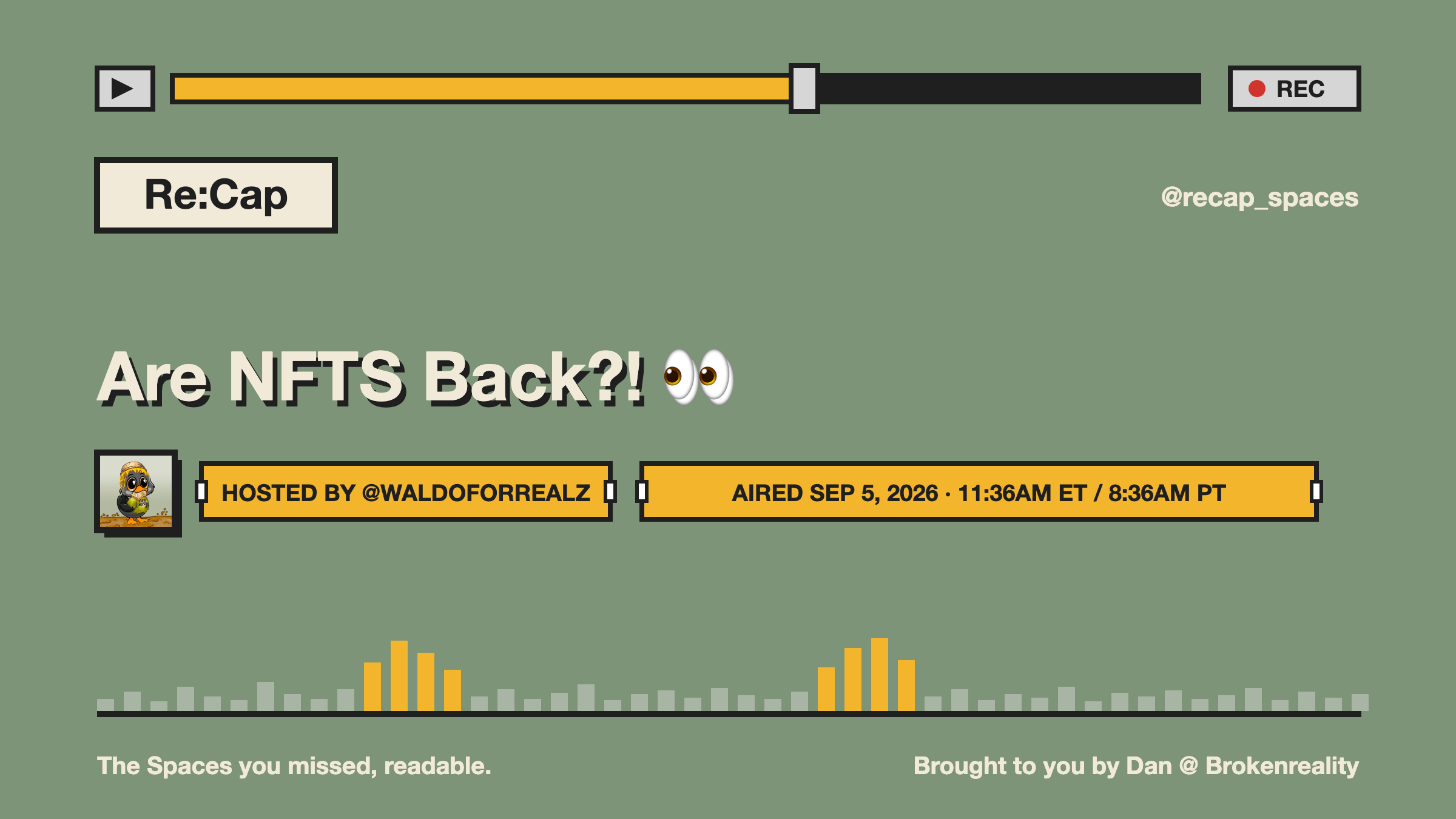 REC

Re:Cap

@recap_spaces

Are NFTS Back?! 👀

HOSTED BY @WALDOFORREALZ

AIRED SEP 5, 2026 · 11:36AM ET / 8:36AM PT

The Spaces you missed, readable.

Brought to you by Dan @ Brokenreality